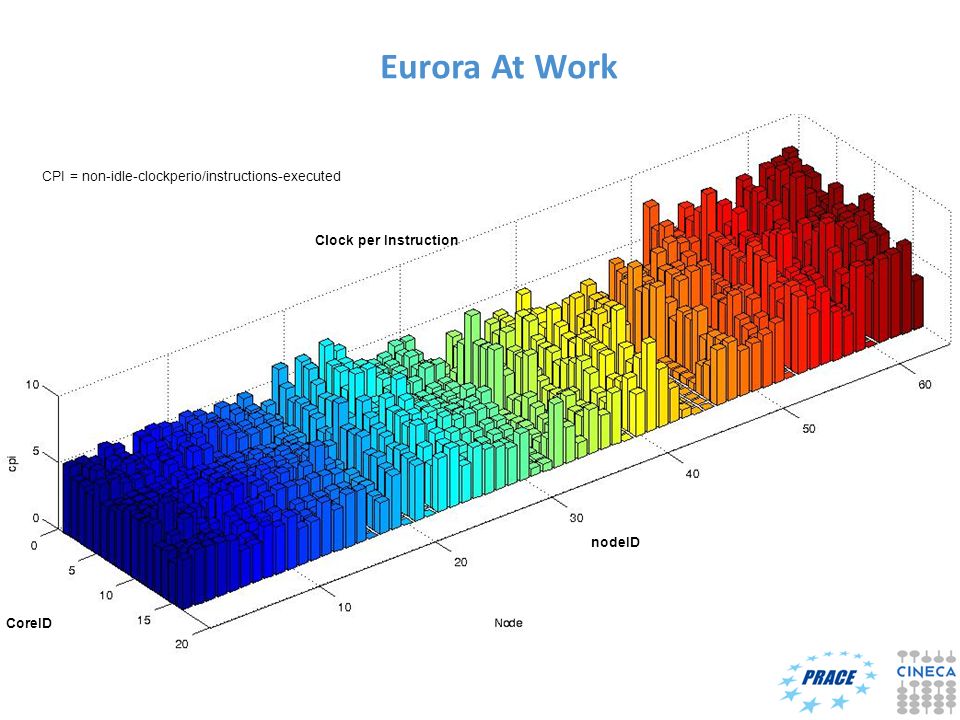 Eurora At Work

CPI = non-idle-clockperio/instructions-executed

Clock per Instruction

10
5
0
cpi

0
5
10
15
20
CoreID

10
20
30
40
50
60
nodeID
Node

PRACE
CINECA